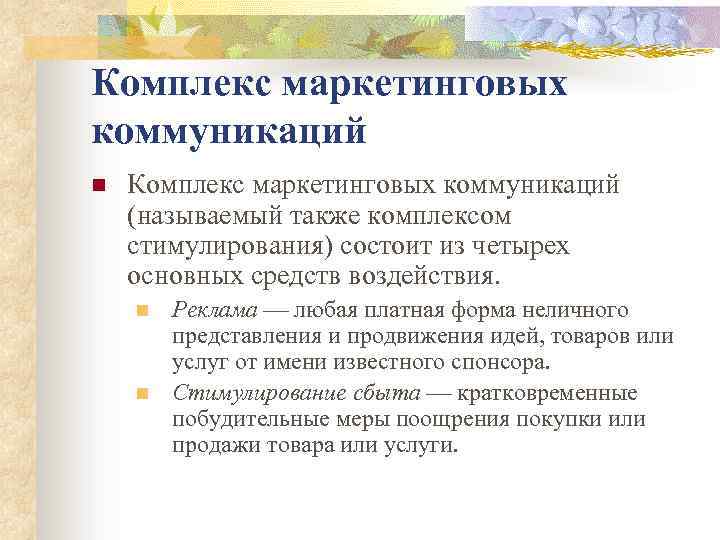 Комплекс маркетинговых коммуникаций

Комплекс маркетинговых коммуникаций (называемый также комплексом стимулирования) состоит из четырех основных средств воздействия.

Реклама — любая платная форма неличного представления и продвижения идей, товаров или услуг от имени известного спонсора.

Стимулирование сбыта — кратковременные побудительные меры поощрения покупки или продажи товара или услуги.